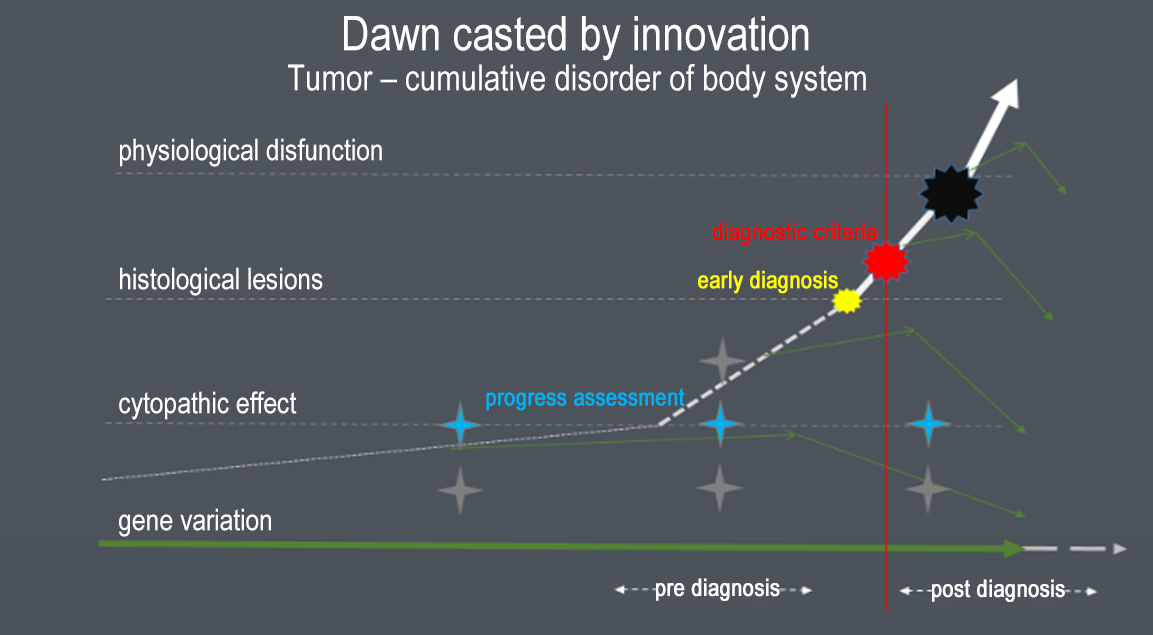 Dawn casted by innovation
Tumor – cumulative disorder of body system

physiological disfunction

diagnostic criteria

histological lesions

early diagnosis

progress assessment

cytopathic effect

gene variation

pre diagnosis

post diagnosis